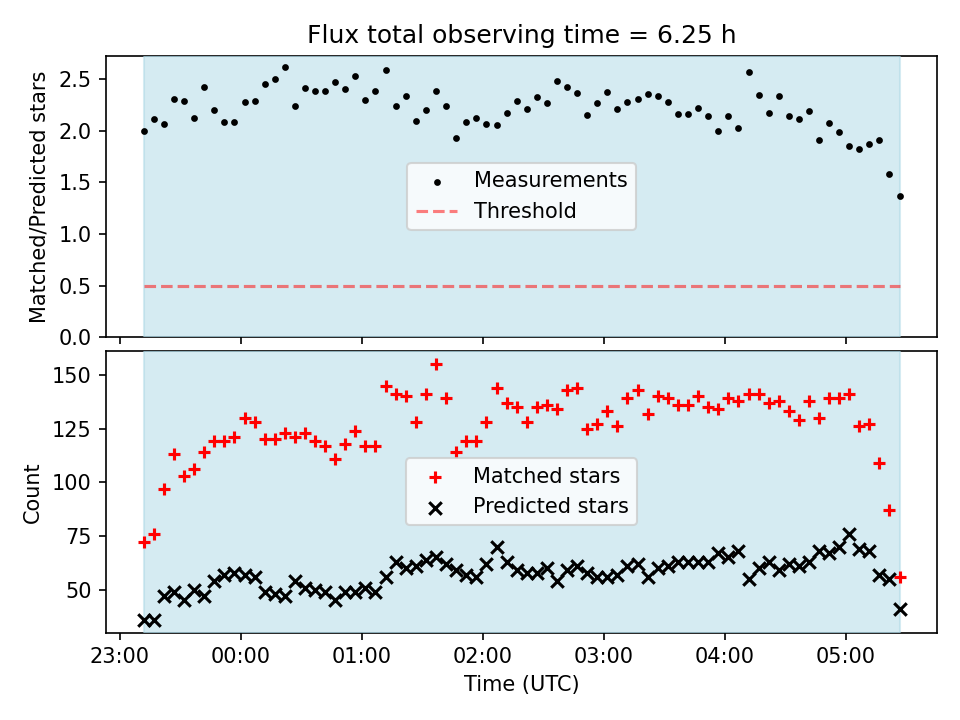 Flux total observing time = 6.25 h

Matched/Predicted stars

2.5
2.0
1.5
1.0
0.5
0.0

Measurements
Threshold

Count

150
125
100
75
50

Matched stars
Predicted stars

23:00
00:00
01:00
02:00
03:00
04:00
05:00

Time (UTC)